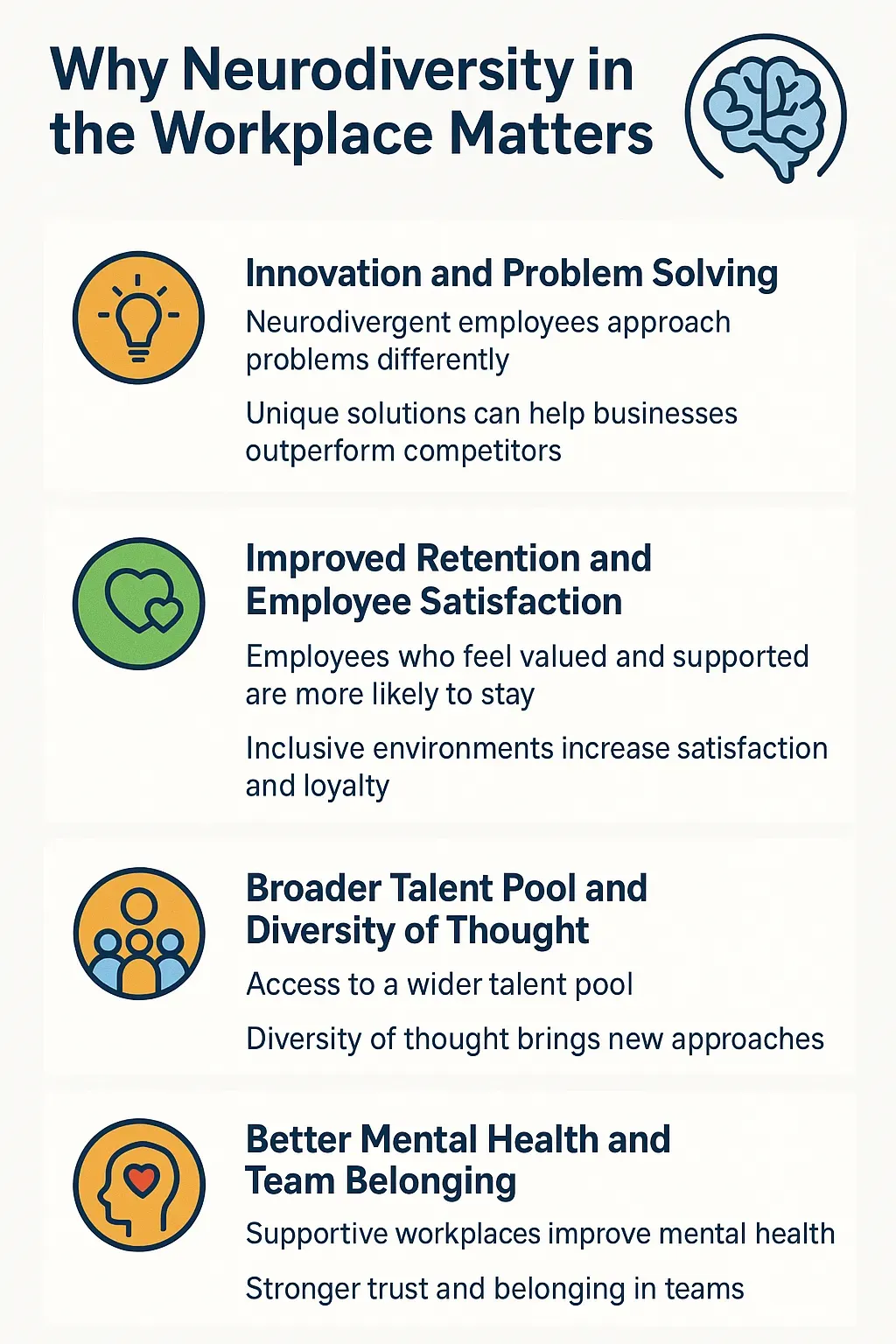 Why Neurodiversity in the Workplace Matters

Innovation and Problem Solving

Neurodivergent employees approach problems differently

Unique solutions can help businesses outperform competitors

Improved Retention and Employee Satisfaction

Employees who feel valued and supported are more likely to stay

Inclusive environments increase satisfaction and loyalty

Broader Talent Pool and Diversity of Thought

Access to a wider talent pool

Diversity of thought brings new approaches

Better Mental Health and Team Belonging

Supportive workplaces improve mental health

Stronger trust and belonging in teams